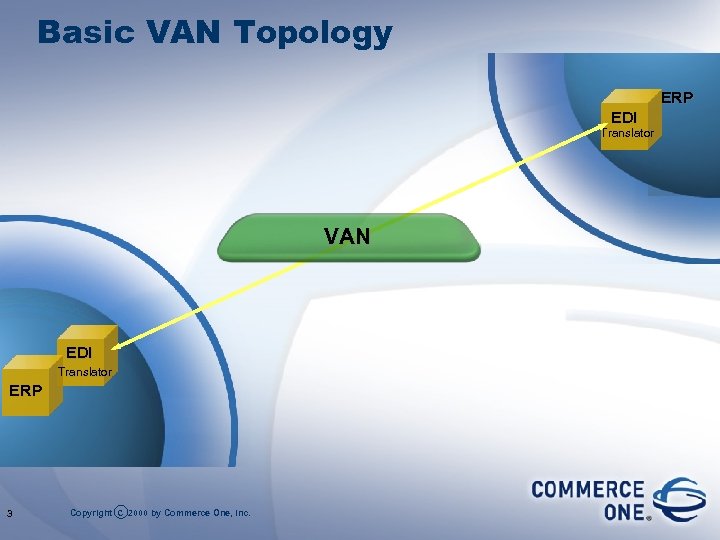 Basic VAN Topology

ERP
EDI
Translator

VAN

EDI
Translator
ERP

3

Copyright © 2000 by Commerce One, Inc.

COMMERCE ONE®